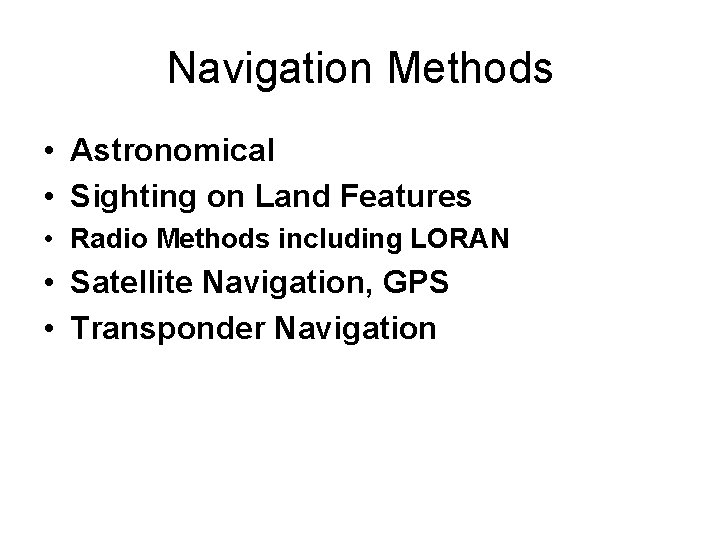 Navigation Methods

• Astronomical
• Sighting on Land Features
• Radio Methods including LORAN
• Satellite Navigation, GPS
• Transponder Navigation